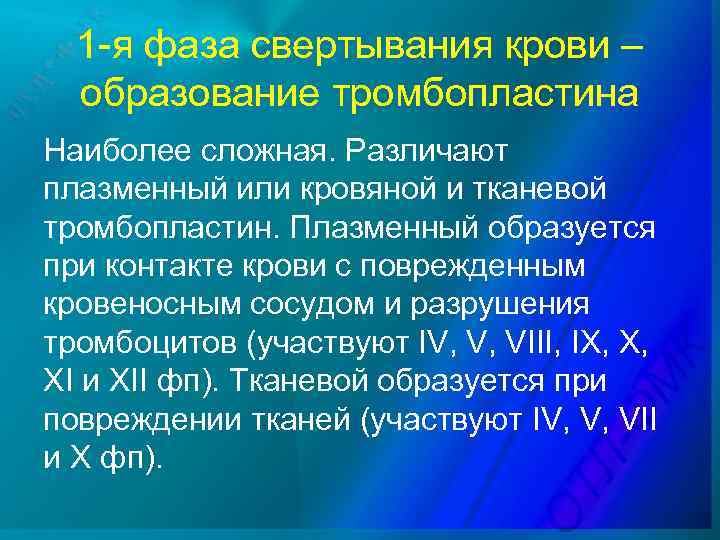 1-я фаза свертывания крови – образование тромбопластина

Наиболее сложная. Различают плазменный или кровяной и тканевой тромбопластин. Плазменный образуется при контакте крови с поврежденным кровеносным сосудом и разрушения тромбоцитов (участвуют IV, V, VIII, IX, X, XI и XII фп). Тканевой образуется при повреждении тканей (участвуют IV, V, VII и X фп).